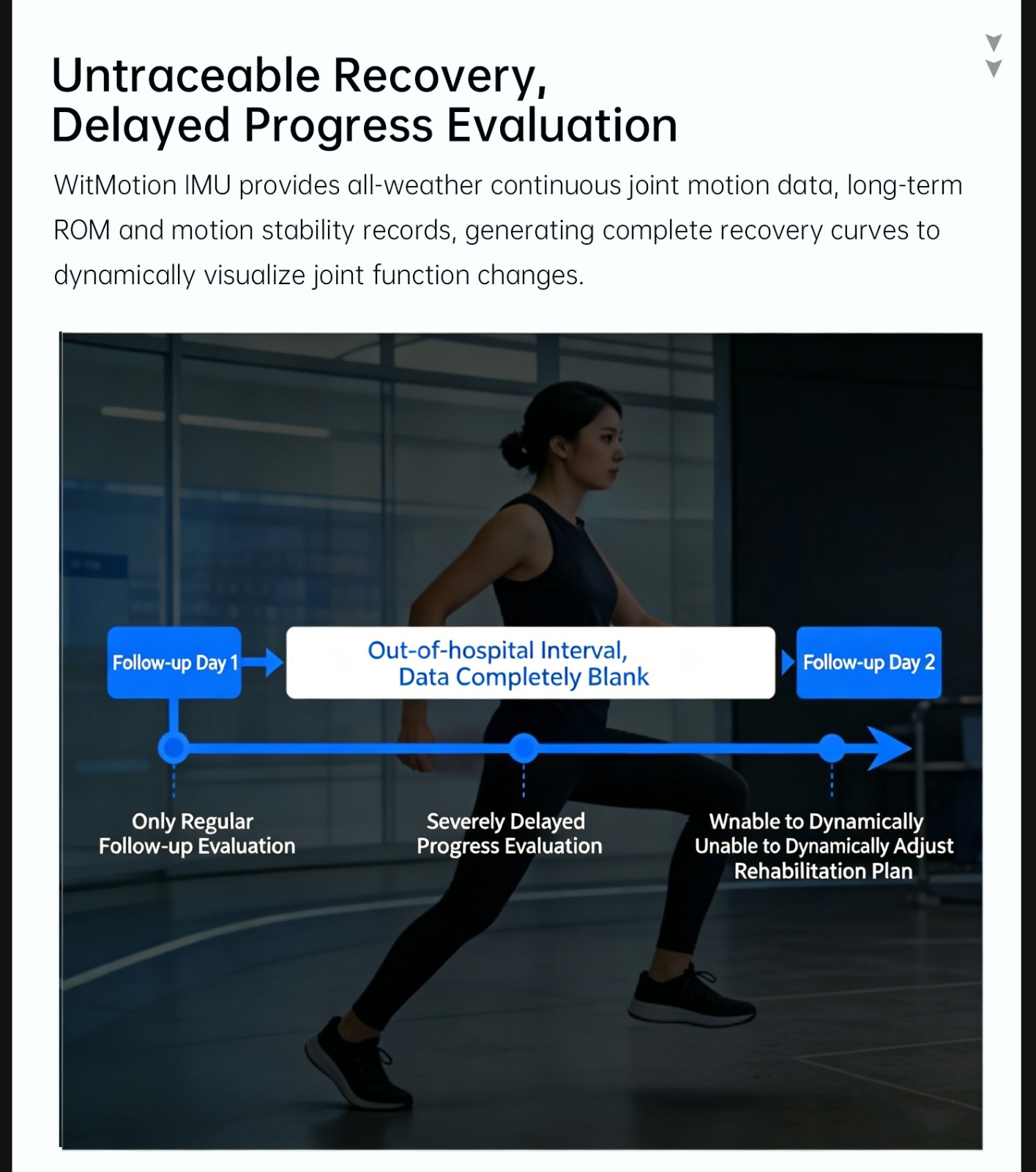 Untraceable Recovery,
Delayed Progress Evaluation

WitMotion IMU provides all-weather continuous joint motion data, long-term ROM and motion stability records, generating complete recovery curves to dynamically visualize joint function changes.

Follow-up Day 1

Out-of-hospital Interval,
Data Completely Blank

Follow-up Day 2

Only Regular
Follow-up Evaluation

Severely Delayed
Progress Evaluation

Wnable to Dynamically
Unable to Dynamically Adjust
Rehabilitation Plan